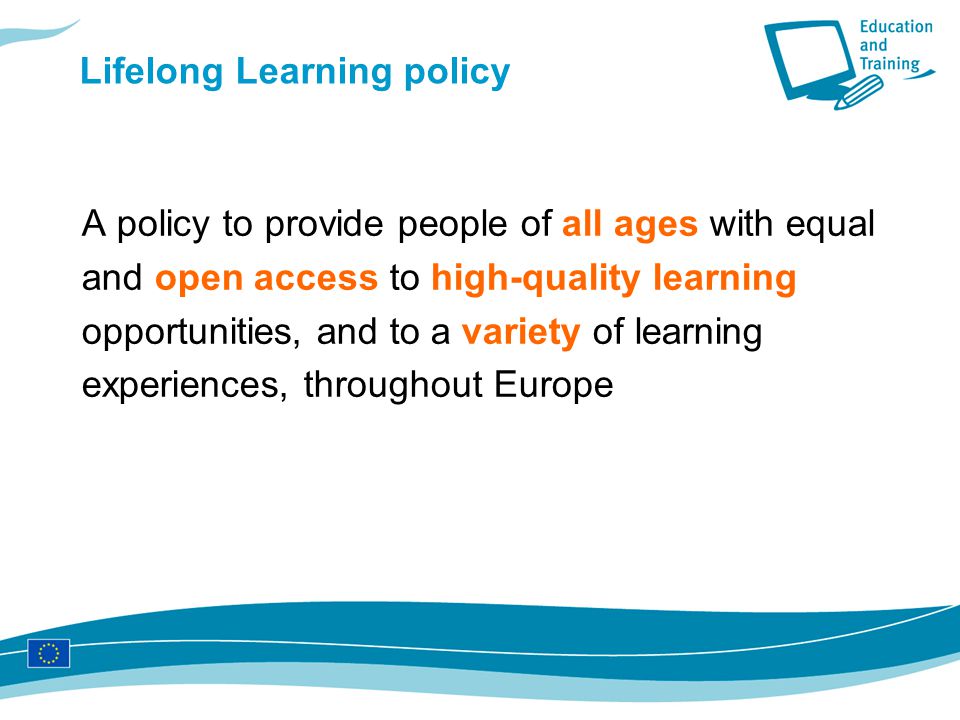 Lifelong Learning policy

Education and Training

A policy to provide people of all ages with equal and open access to high-quality learning opportunities, and to a variety of learning experiences, throughout Europe